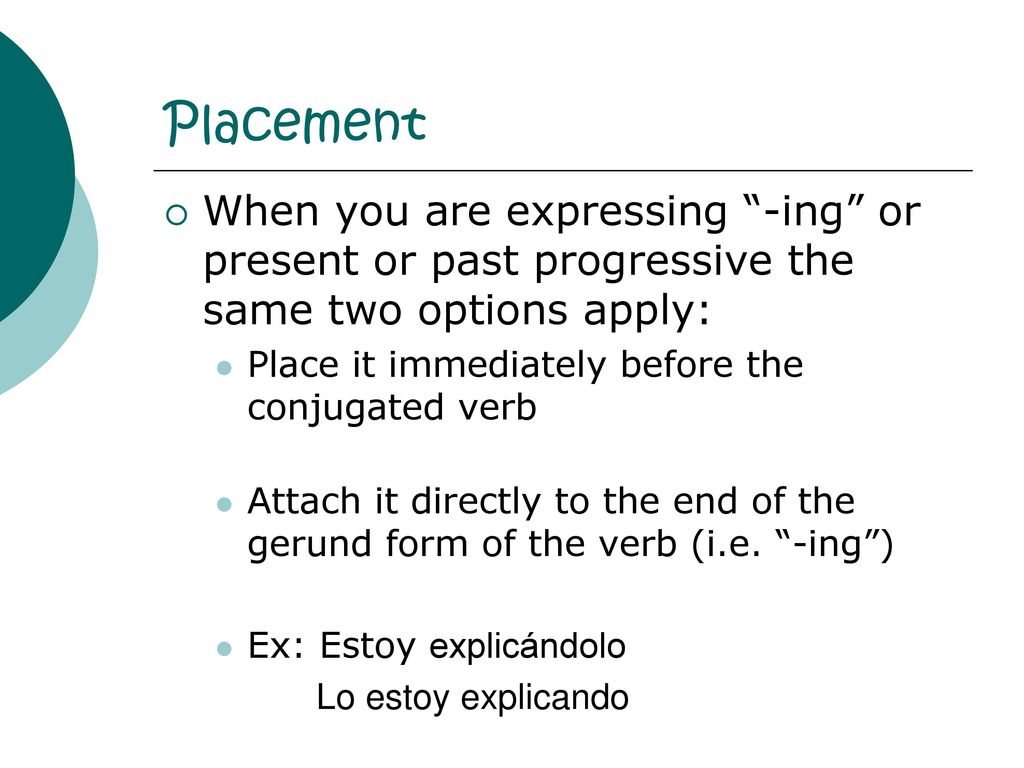 Placement

When you are expressing “-ing” or present or past progressive the same two options apply:

Place it immediately before the conjugated verb

Attach it directly to the end of the gerund form of the verb (i.e. “-ing”)

Ex: Estoy explicándolo
Lo estoy explicando